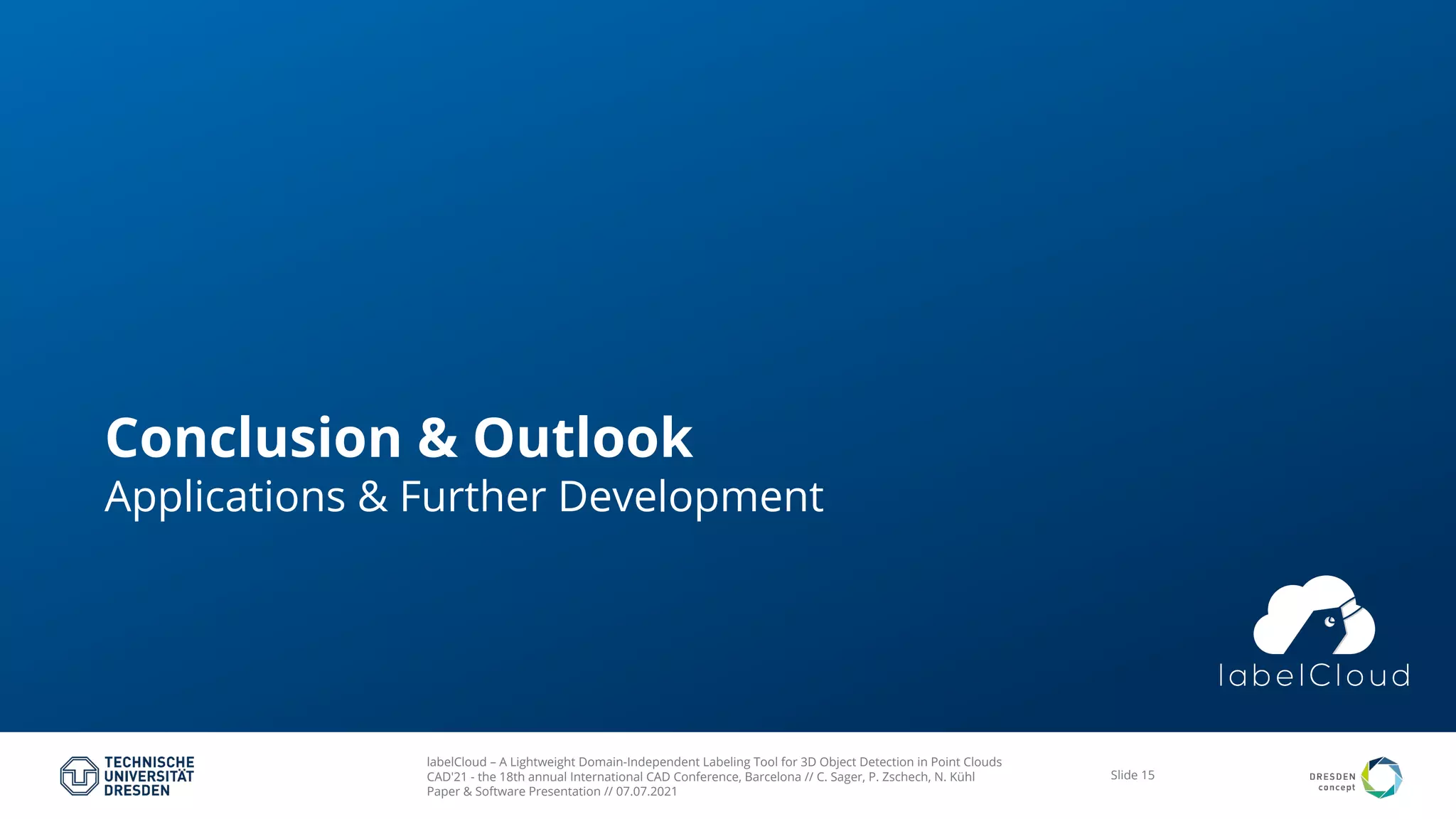 Conclusion & Outlook
Applications & Further Development

labelCloud

TECHNISCHE UNIVERSITÄT DRESDEN

labelCloud – A Lightweight Domain-Independent Labeling Tool for 3D Object Detection in Point Clouds
CAD'21 - the 18th annual International CAD Conference, Barcelona // C. Sager, P. Zschech, N. Kühl
Paper & Software Presentation // 07.07.2021

Slide 15

DRESDEN concept